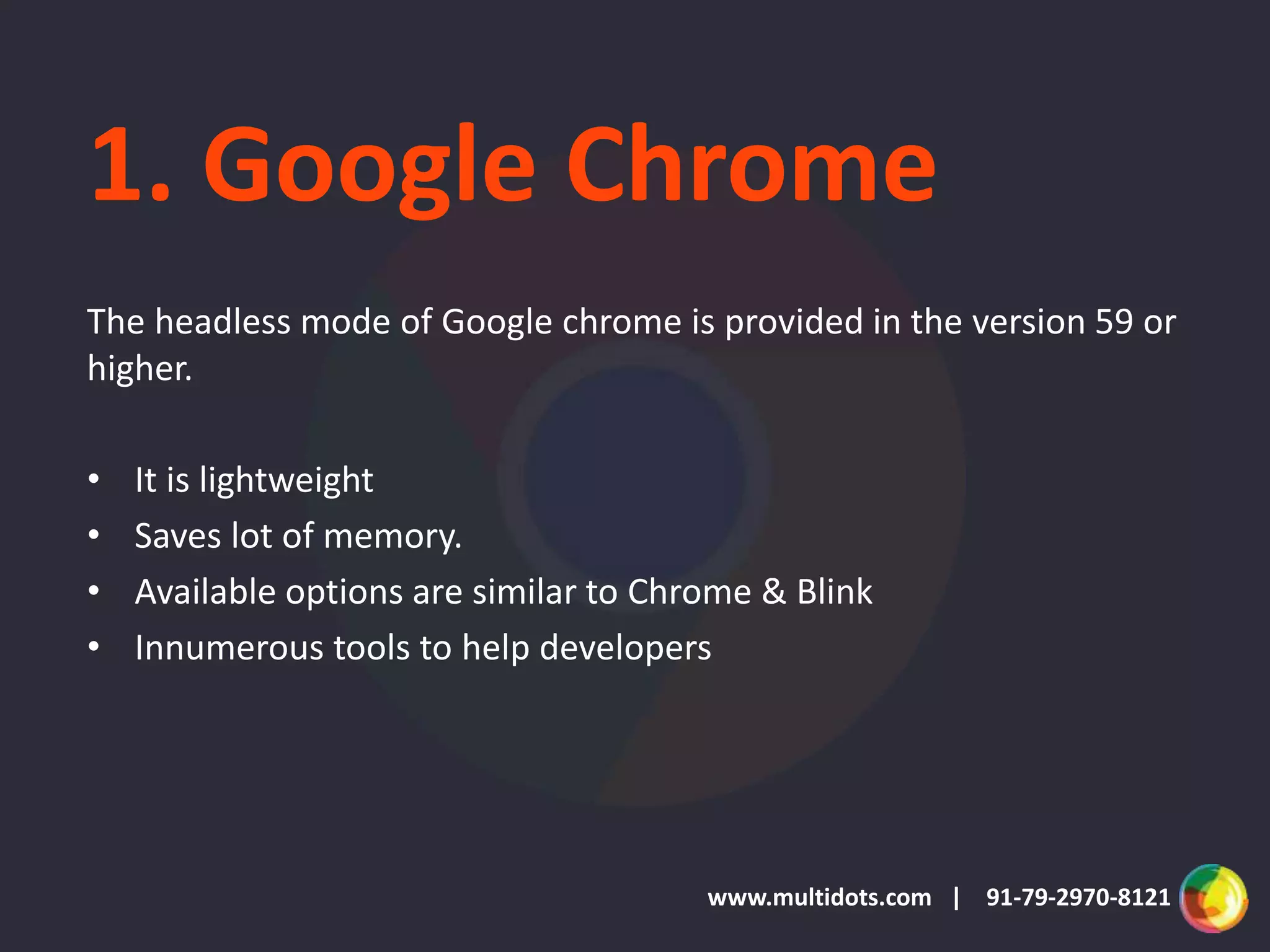 1. Google Chrome

The headless mode of Google chrome is provided in the version 59 or higher.

• It is lightweight
• Saves lot of memory.
• Available options are similar to Chrome & Blink
• Innumerous tools to help developers

www.multidots.com | 91-79-2970-8121